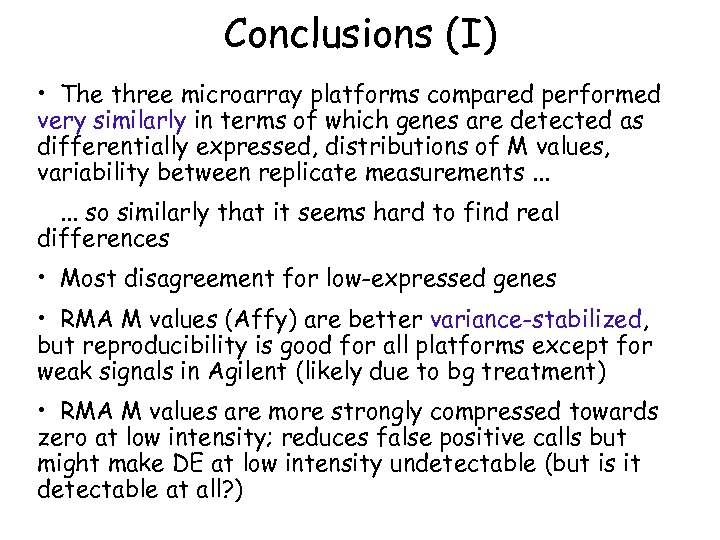 Conclusions (I)

• The three microarray platforms compared performed very similarly in terms of which genes are detected as differentially expressed, distributions of M values, variability between replicate measurements ...

... so similarly that it seems hard to find real differences

• Most disagreement for low-expressed genes

• RMA M values (Affy) are better variance-stabilized, but reproducibility is good for all platforms except for weak signals in Agilent (likely due to bg treatment)

• RMA M values are more strongly compressed towards zero at low intensity; reduces false positive calls but might make DE at low intensity undetectable (but is it detectable at all?)